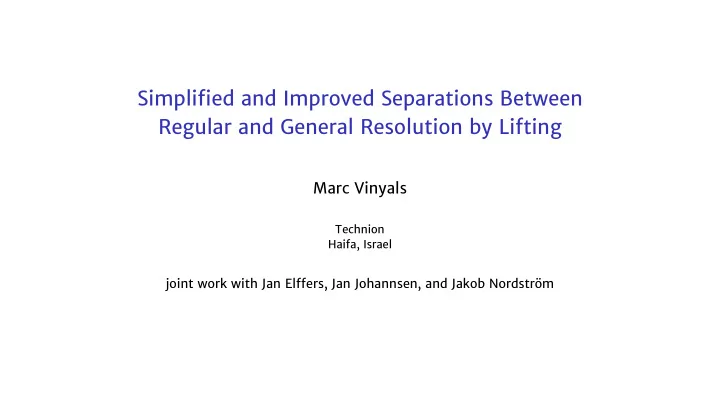 Simplified and Improved Separations Between Regular and General Resolution by Lifting

Marc Vinyals

Technion
Haifa, Israel

joint work with Jan Elffers, Jan Johannsen, and Jakob Nordström